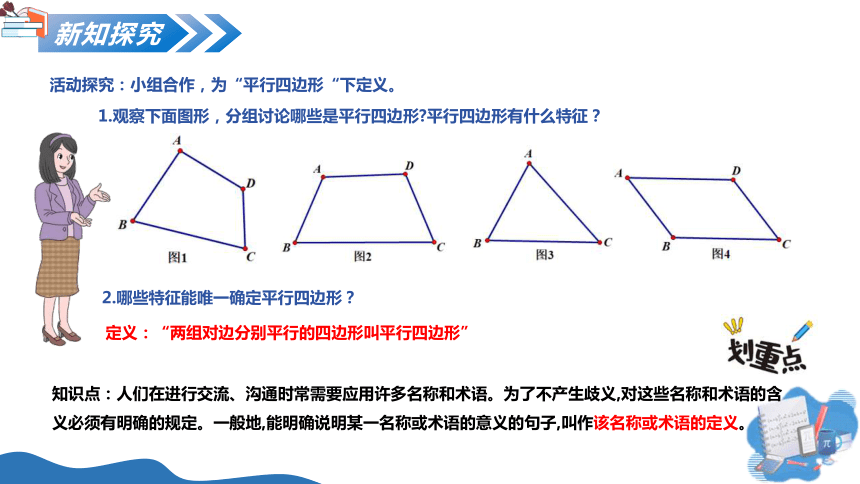 新知探究

活动探究：小组合作，为“平行四边形“下定义。

1.观察下面图形，分组讨论哪些是平行四边形?平行四边形有什么特征？

A D B C 图1

A D B C 图2

A B C 图3

A D B C 图4

2.哪些特征能唯一确定平行四边形？

定义：“两组对边分别平行的四边形叫平行四边形”

划重点

知识点：人们在进行交流、沟通时常需要应用许多名称和术语。为了不产生歧义,对这些名称和术语的含义必须有明确的规定。一般地,能明确说明某一名称或术语的意义的句子,叫作该名称或术语的定义。